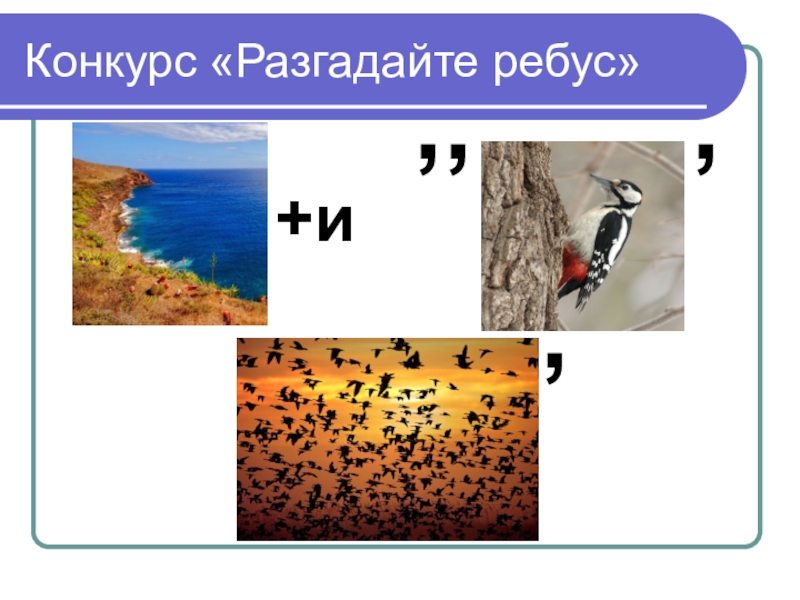 Конкурс «Разгадайте ребус»

+и

,,

,

,